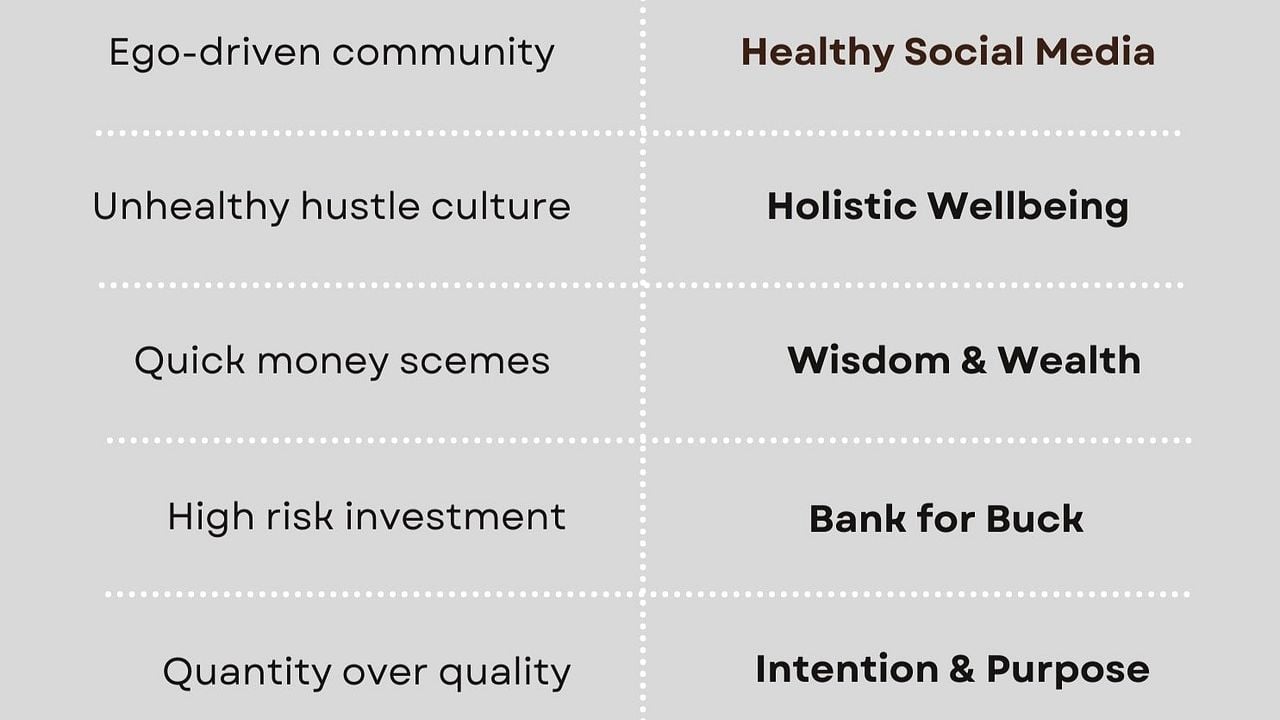 | Ego-driven community | Healthy Social Media |
|---|---|
| Unhealthy hustle culture | Holistic Wellbeing |
| Quick money scemes | Wisdom & Wealth |
| High risk investment | Bank for Buck |
| Quantity over quality | Intention & Purpose |